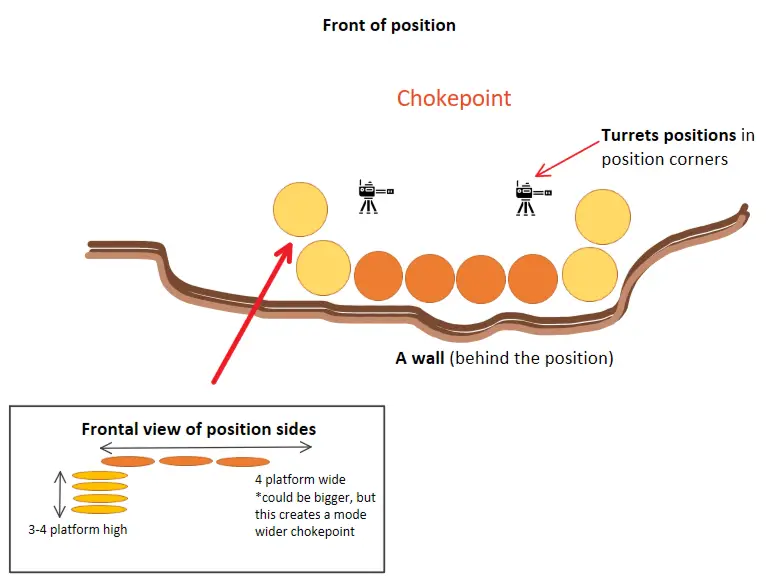 Front of position

Chokepoint

Turrets positions in position corners

A wall (behind the position)

Frontal view of position sides

4 platform wide
*could be bigger, but this creates a mode wider chokepoint

3-4 platform high